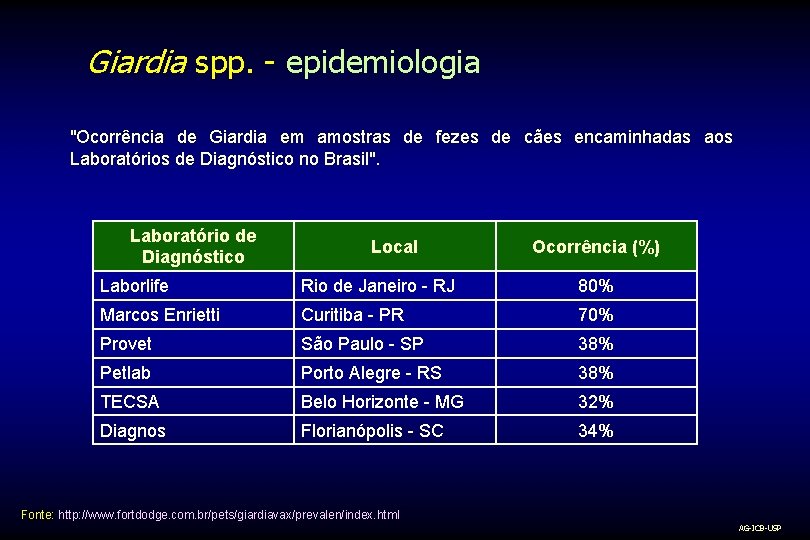 Giardia spp. - epidemiologia

"Ocorrência de Giardia em amostras de fezes de cães encaminhadas aos Laboratórios de Diagnóstico no Brasil".

| Laboratório de Diagnóstico | Local | Ocorrência (%) |
|---|---|---|
| Laborlife | Rio de Janeiro - RJ | 80% |
| Marcos Enrietti | Curitiba - PR | 70% |
| Provet | São Paulo - SP | 38% |
| Petlab | Porto Alegre - RS | 38% |
| TECSA | Belo Horizonte - MG | 32% |
| Diagnos | Florianópolis - SC | 34% |

Fonte: http://www.fortdodge.com.br/pets/giardiavax/prevalen/index.html

AG-ICB-USP